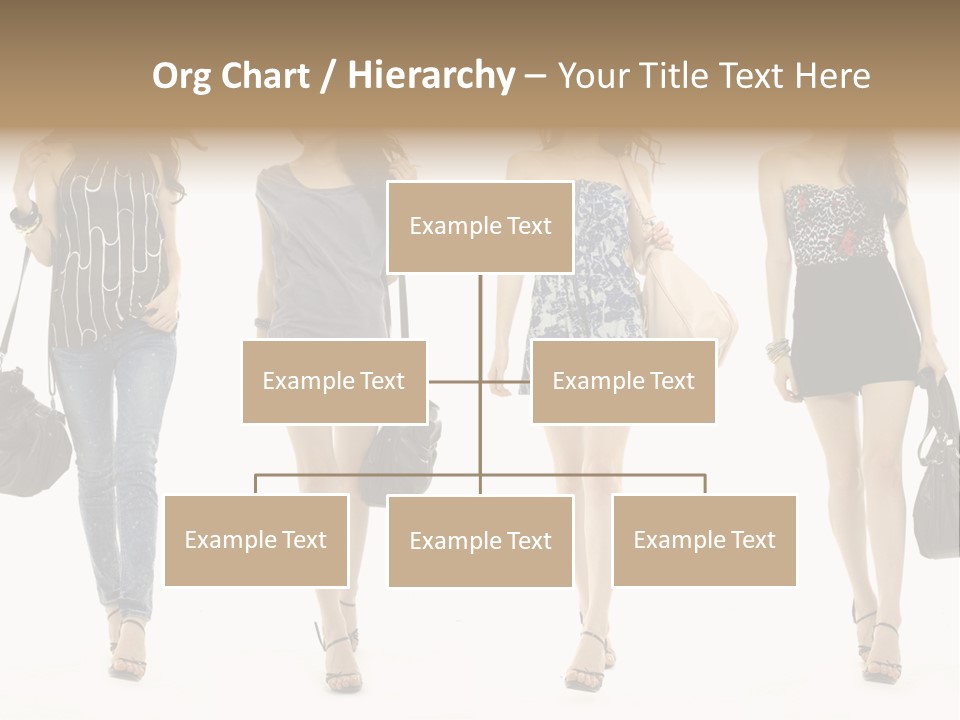 Org Chart / Hierarchy – Your Title Text Here

Example Text

Example Text

Example Text

Example Text

Example Text

Example Text